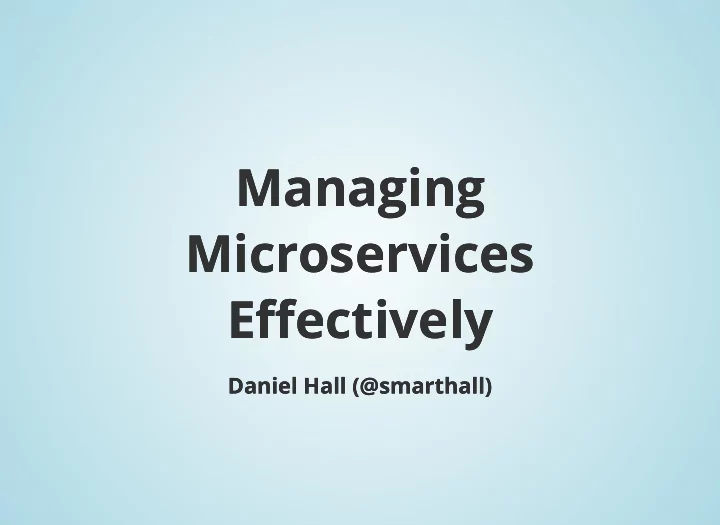 Managing Microservices Effectively

Daniel Hall (@smarthall)